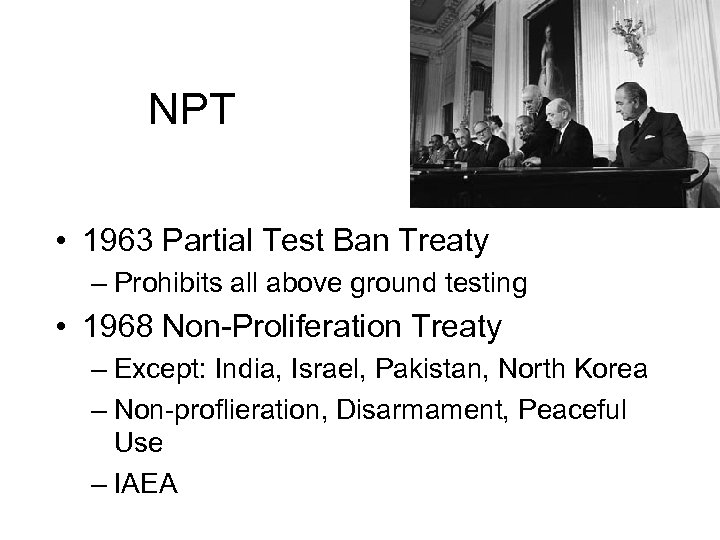 NPT

• 1963 Partial Test Ban Treaty
  – Prohibits all above ground testing
• 1968 Non-Proliferation Treaty
  – Except: India, Israel, Pakistan, North Korea
  – Non-proflieration, Disarmament, Peaceful Use
  – IAEA